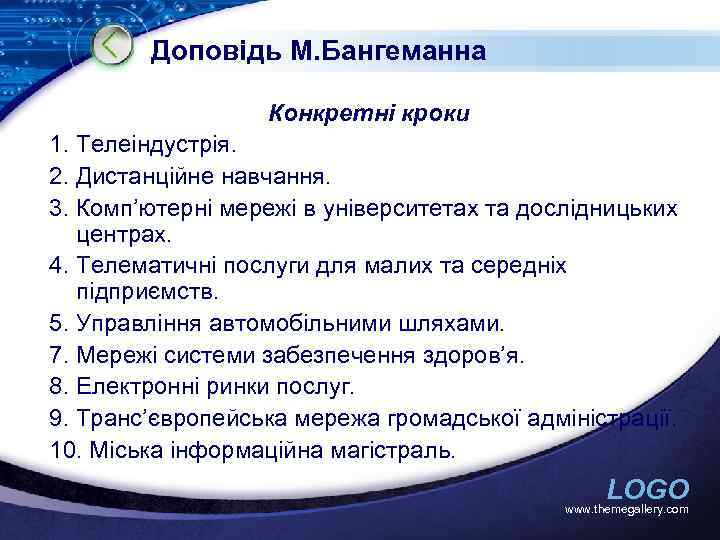 Доповідь М.Бангеманна

Конкретні кроки

1. Телеіндустрія.
2. Дистанційне навчання.
3. Комп'ютерні мережі в університетах та дослідницьких центрах.
4. Телематичні послуги для малих та середніх підприємств.
5. Управління автомобільними шляхами.
7. Мережі системи забезпечення здоров'я.
8. Електронні ринки послуг.
9. Транс'європейська мережа громадської адміністрації.
10. Міська інформаційна магістраль.

LOGO
www.themegallery.com